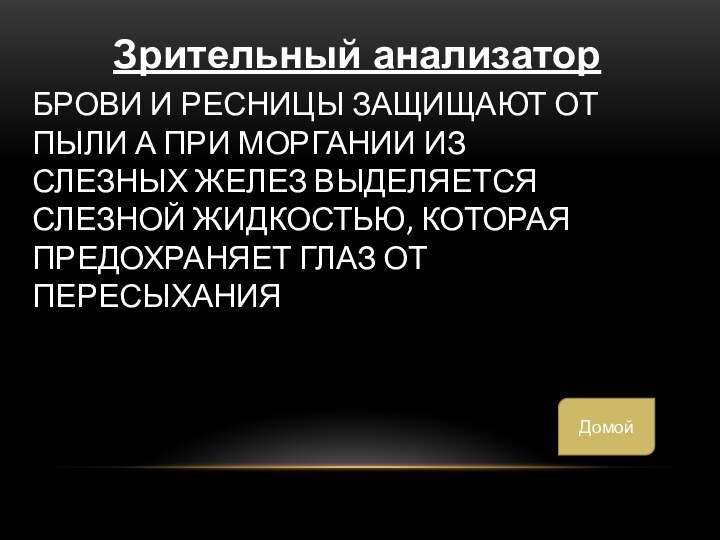 Зрительный анализатор

БРОВИ И РЕСНИЦЫ ЗАЩИЩАЮТ ОТ ПЫЛИ А ПРИ МОРГАНИИ ИЗ СЛЕЗНЫХ ЖЕЛЕЗ ВЫДЕЛЯЕТСЯ СЛЕЗНОЙ ЖИДКОСТЬЮ, КОТОРАЯ ПРЕДОХРАНЯЕТ ГЛАЗ ОТ ПЕРЕСЫХАНИЯ

Домой